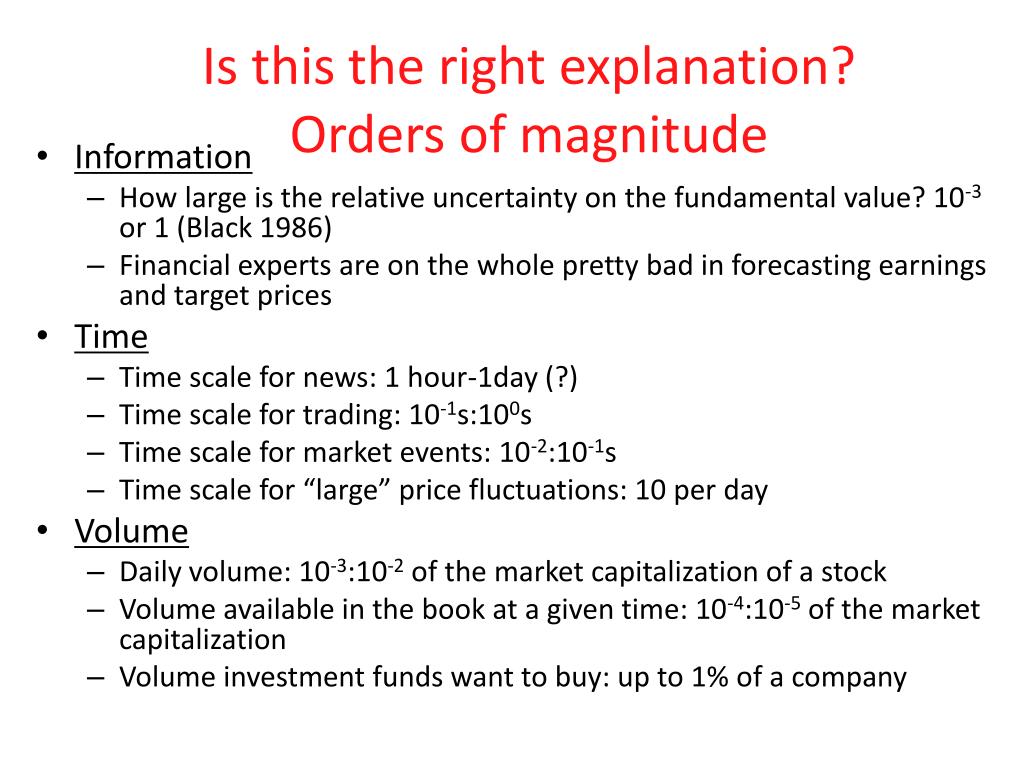 Is this the right explanation?
Orders of magnitude

• Information
– How large is the relative uncertainty on the fundamental value? $10^{-3}$ or 1 (Black 1986)
– Financial experts are on the whole pretty bad in forecasting earnings and target prices

• Time
– Time scale for news: 1 hour-1day (?)
– Time scale for trading: $10^{-1}$s:$10^{0}$s
– Time scale for market events: $10^{-2}$:$10^{-1}$s
– Time scale for “large” price fluctuations: 10 per day

• Volume
– Daily volume: $10^{-3}$:$10^{-2}$ of the market capitalization of a stock
– Volume available in the book at a given time: $10^{-4}$:$10^{-5}$ of the market capitalization
– Volume investment funds want to buy: up to 1% of a company